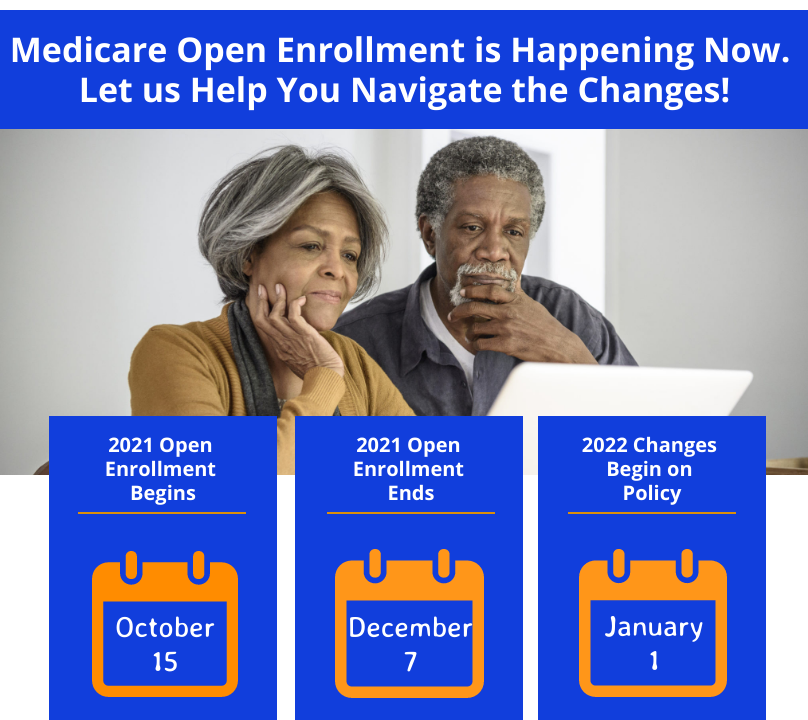 Medicare Open Enrollment is Happening Now. Let us Help You Navigate the Changes!

2021 Open Enrollment Begins

October 15

2021 Open Enrollment Ends

December 7

2022 Changes Begin on Policy

January 1